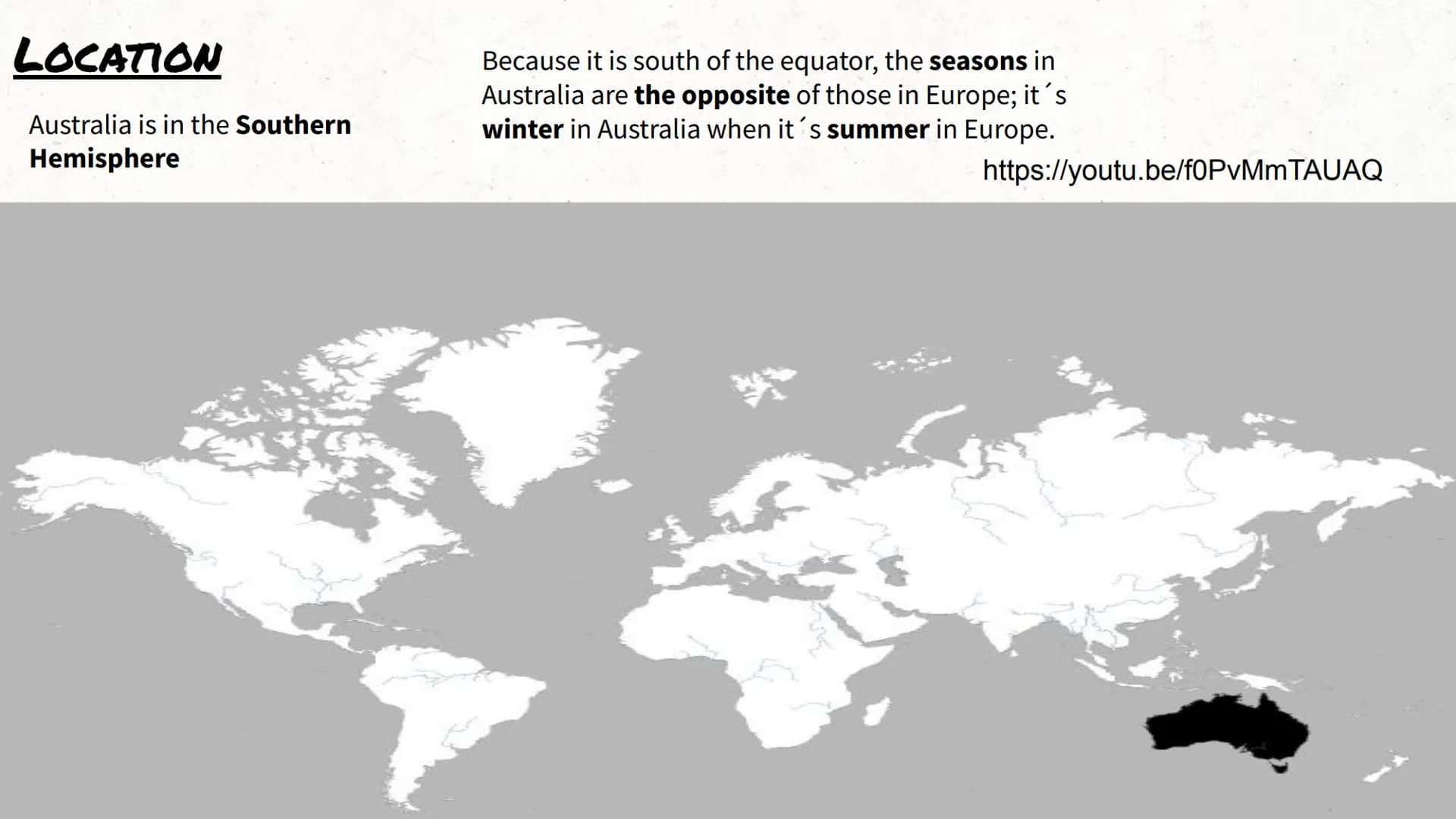 LOCATION

Australia is in the Southern Hemisphere

Because it is south of the equator, the seasons in Australia are the opposite of those in Europe; it´s winter in Australia when it´s summer in Europe.

https://youtu.be/f0PvMmTAUAQ